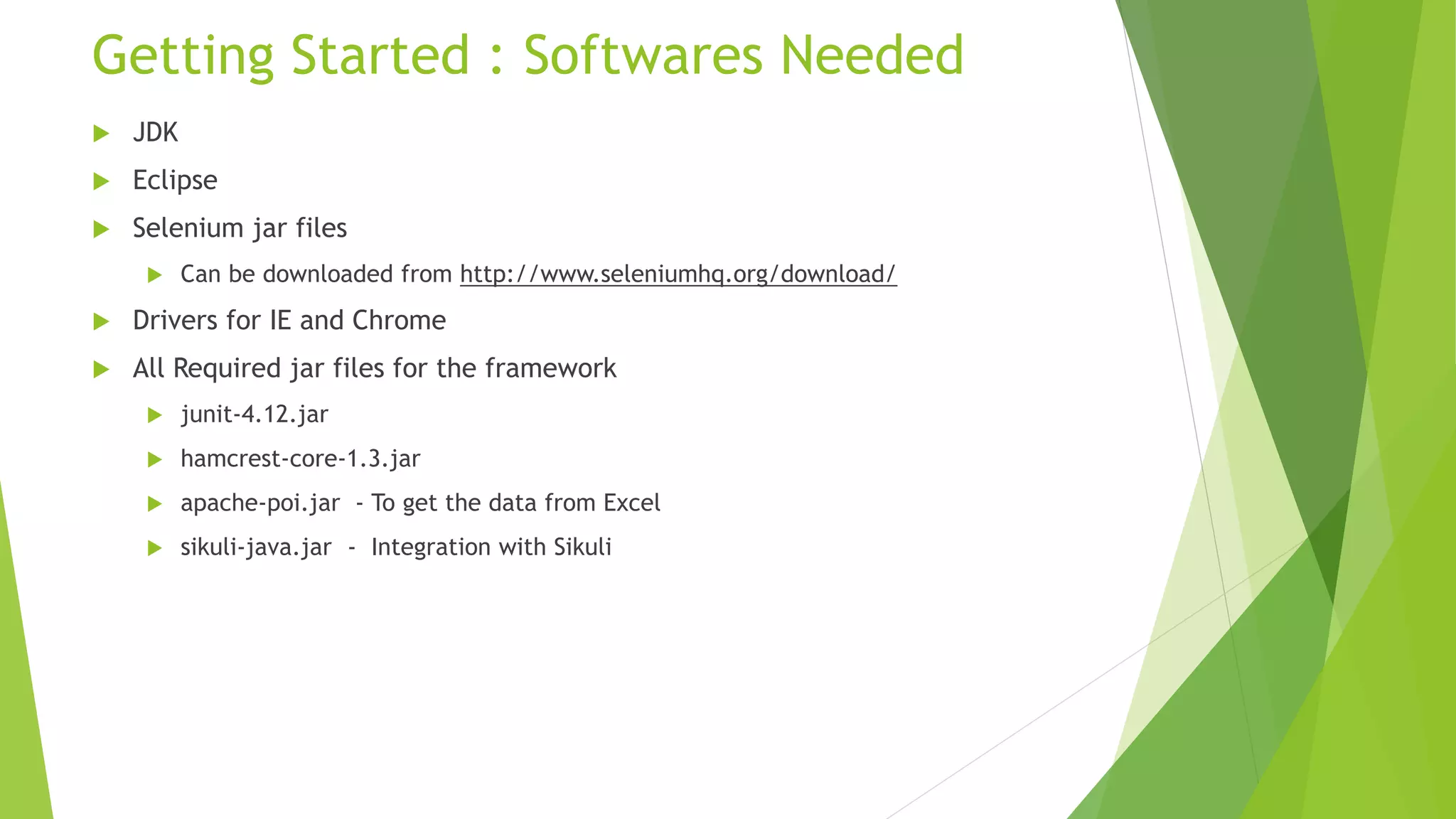 Getting Started : Softwares Needed

JDK

Eclipse

Selenium jar files

Can be downloaded from http://www.seleniumhq.org/download/

Drivers for IE and Chrome

All Required jar files for the framework

junit-4.12.jar

hamcrest-core-1.3.jar

apache-poi.jar - To get the data from Excel

sikuli-java.jar - Integration with Sikuli